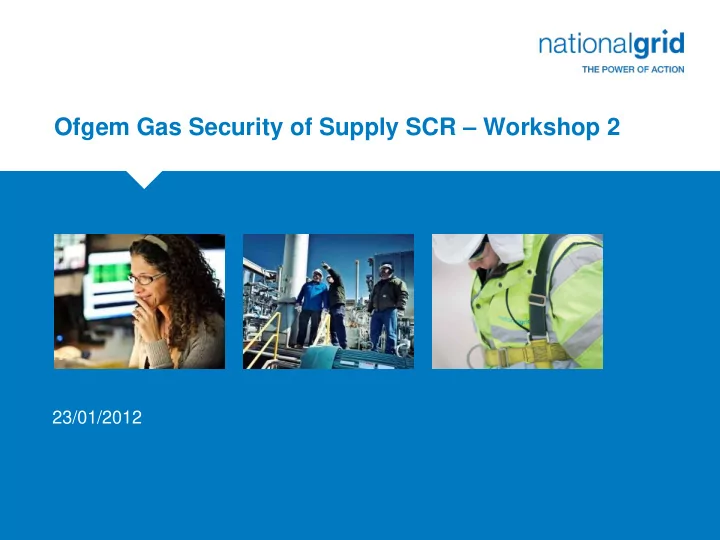 nationalgrid
THE POWER OF ACTION

Ofgem Gas Security of Supply SCR – Workshop 2

23/01/2012